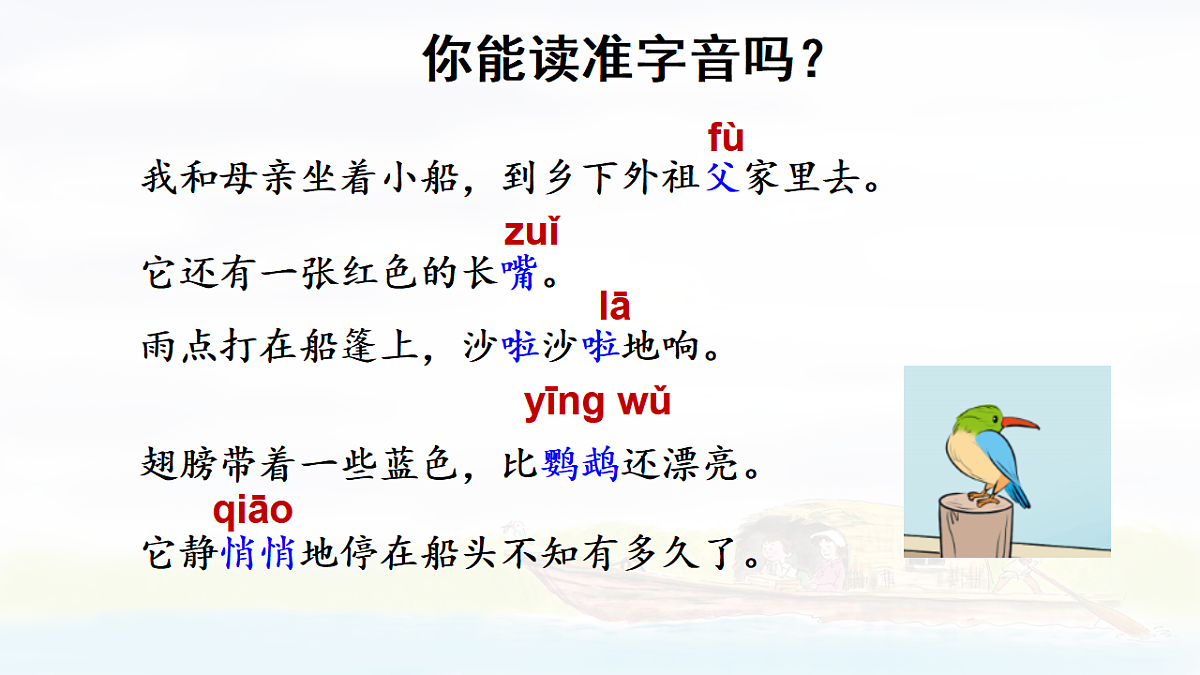 你能读准字音吗？

fù
我和母亲坐着小船，到乡下外祖父家里去。

zuǐ
它还有一张红色的长嘴。

lā
雨点打在船篷上，沙啦沙啦地响。

yīng wǔ
翅膀带着一些蓝色，比鹦鹉还漂亮。

qiāo
它静悄悄地停在船头不知有多久了。